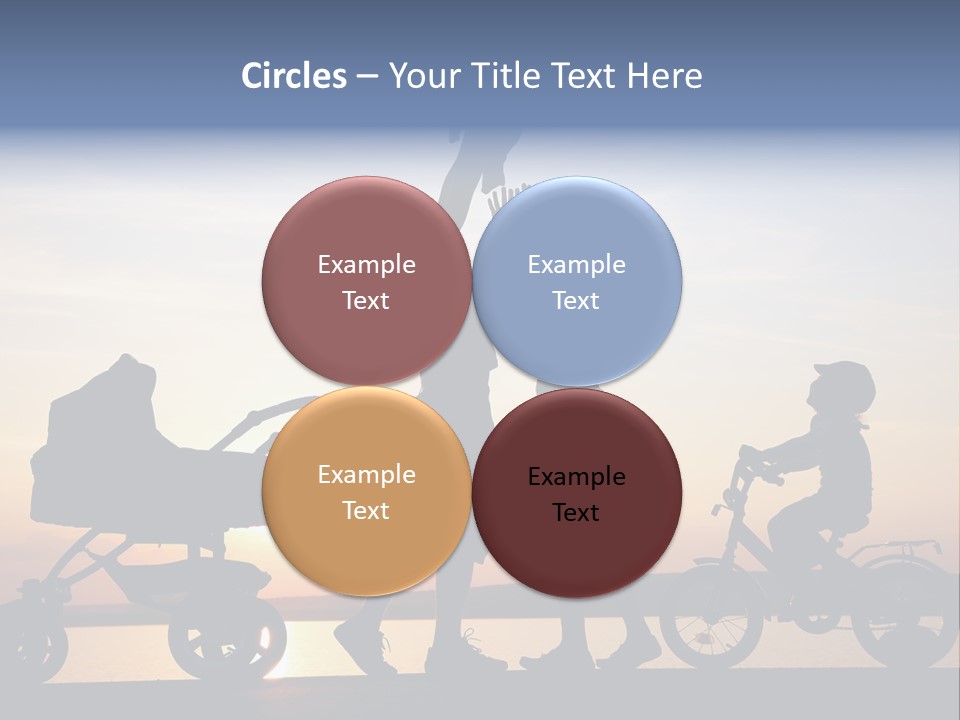 Circles – Your Title Text Here

Example Text

Example Text

Example Text

Example Text